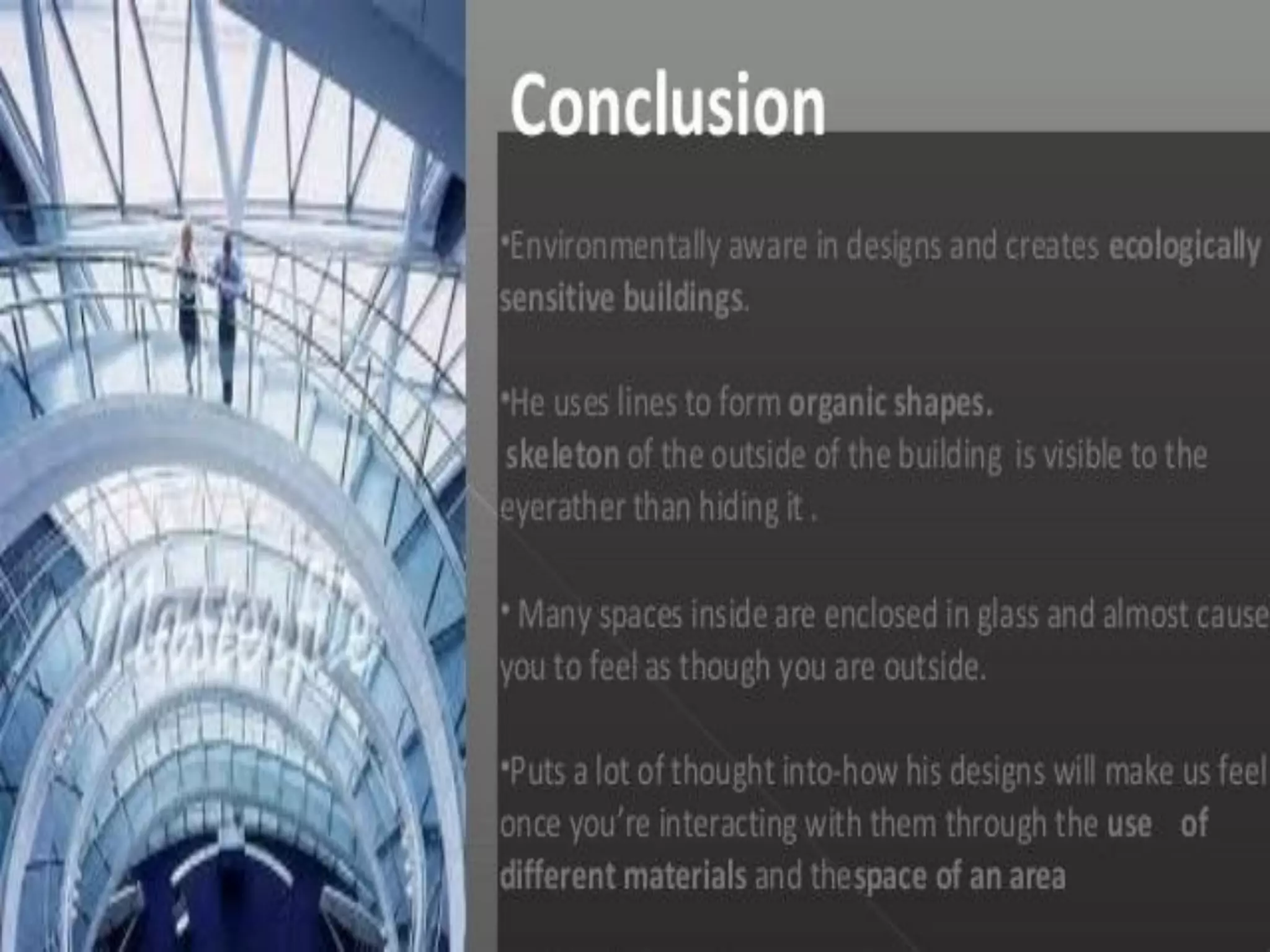 Conclusion

•Environmentally aware in designs and creates ecologically sensitive buildings.

•He uses lines to form organic shapes. skeleton of the outside of the building is visible to the eyerather than hiding it .

• Many spaces inside are enclosed in glass and almost cause you to feel as though you are outside.

•Puts a lot of thought into-how his designs will make us feel once you're interacting with them through the use of different materials and thespace of an area